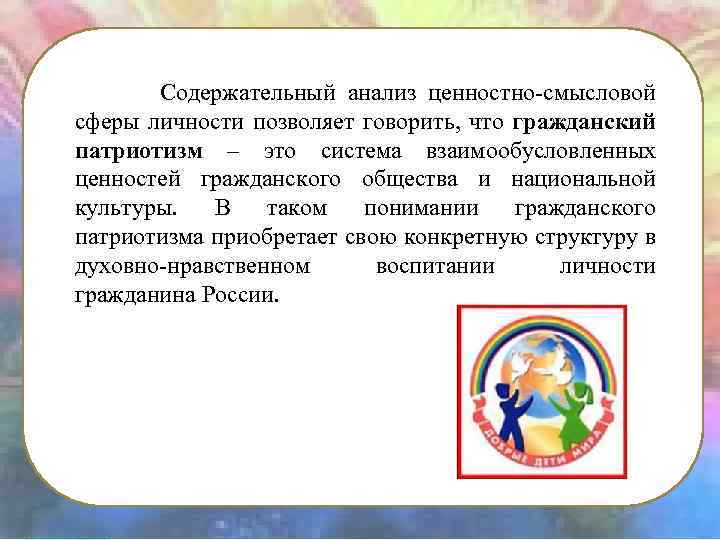 Содержательный анализ ценностно-смысловой сферы личности позволяет говорить, что гражданский патриотизм – это система взаимообусловленных ценностей гражданского общества и национальной культуры. В таком понимании гражданского патриотизма приобретает свою конкретную структуру в духовно-нравственном воспитании личности гражданина России.

ДОБРЫЕ ДЕТИ МИРА